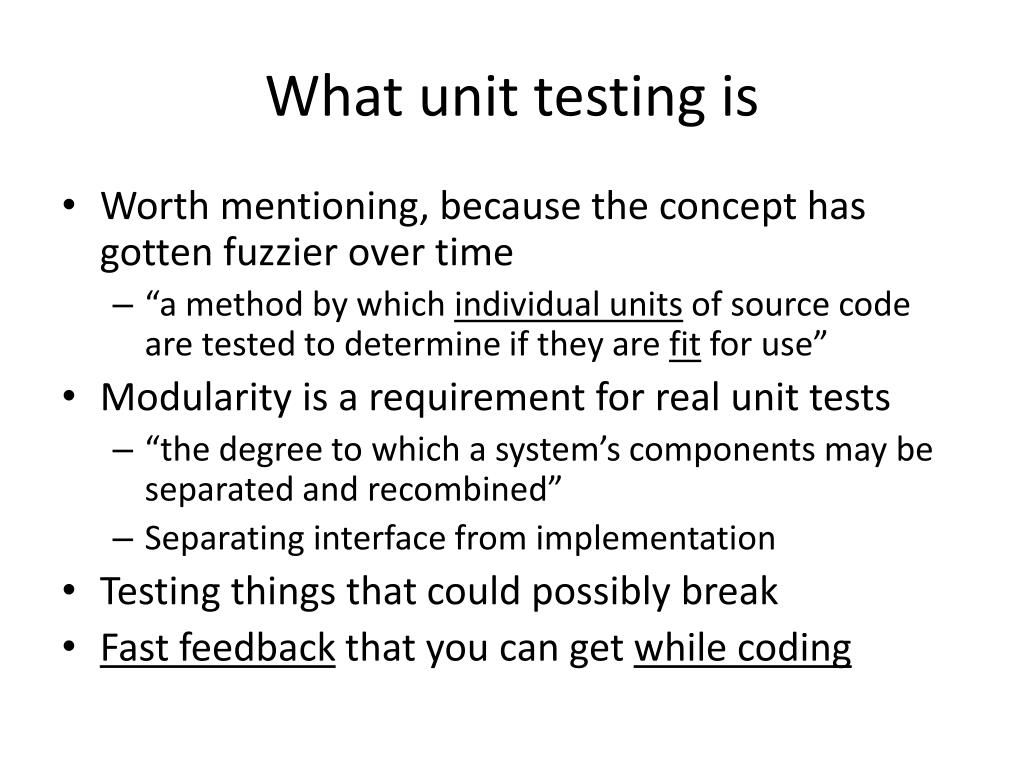 What unit testing is

• Worth mentioning, because the concept has gotten fuzzier over time
– “a method by which individual units of source code are tested to determine if they are fit for use”
• Modularity is a requirement for real unit tests
– “the degree to which a system’s components may be separated and recombined”
– Separating interface from implementation
• Testing things that could possibly break
• Fast feedback that you can get while coding